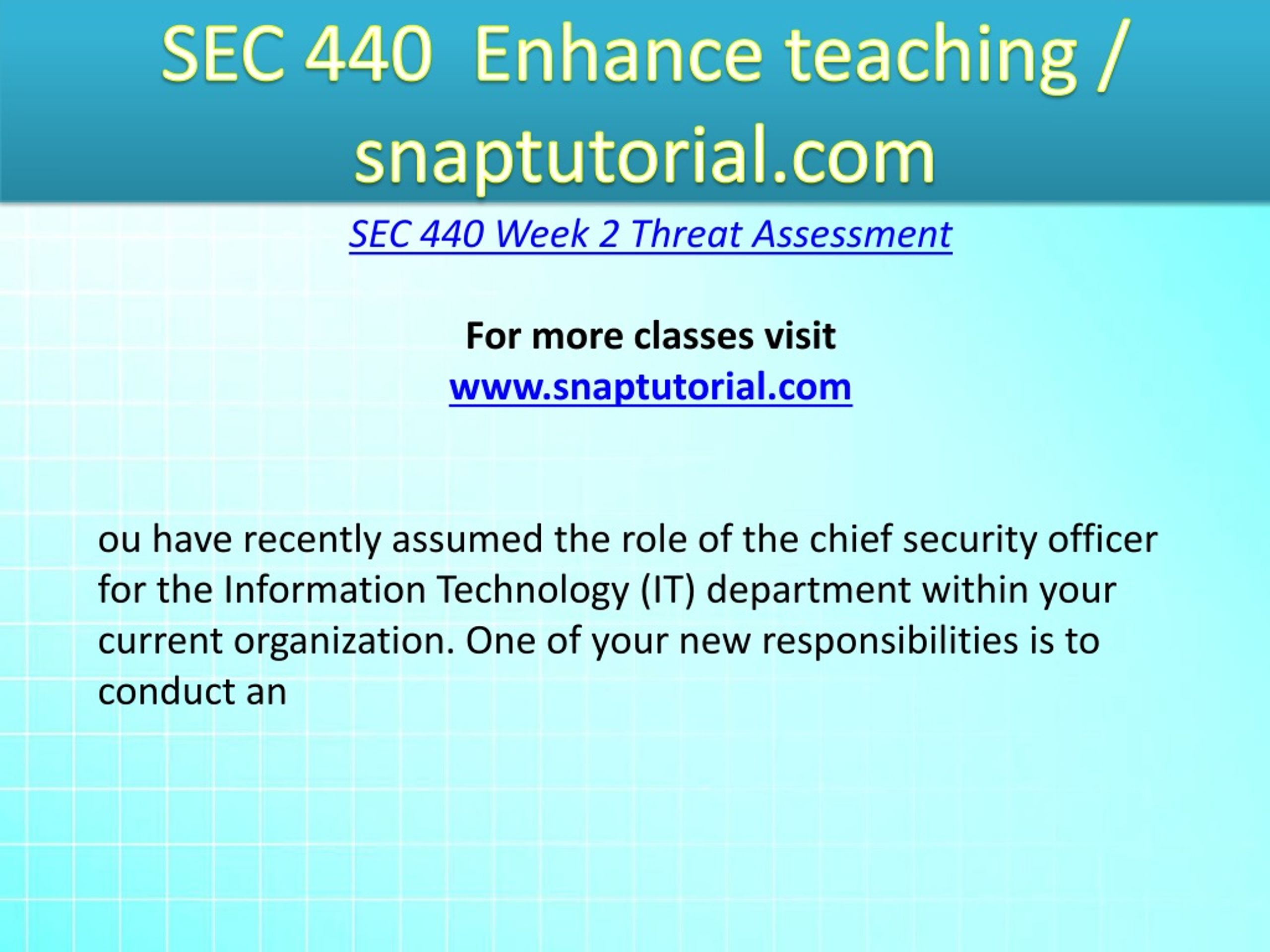 SEC 440  Enhance teaching / snaptutorial.com

SEC 440 Week 2 Threat Assessment

For more classes visit
www.snaptutorial.com

ou have recently assumed the role of the chief security officer for the Information Technology (IT) department within your current organization. One of your new responsibilities is to conduct an